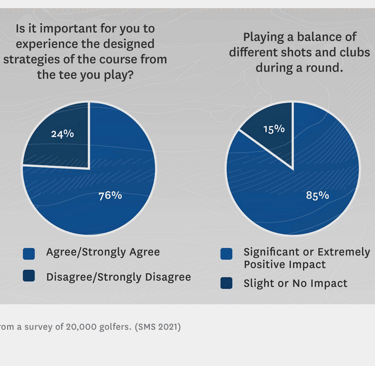 Is it important for you to experience the designed strategies of the course from the tee you play?

24%

76%

Agree/Strongly Agree

Disagree/Strongly Disagree

Playing a balance of different shots and clubs during a round.

15%

85%

Significant or Extremely Positive Impact

Slight or No Impact

rom a survey of 20,000 golfers. (SMS 2021)